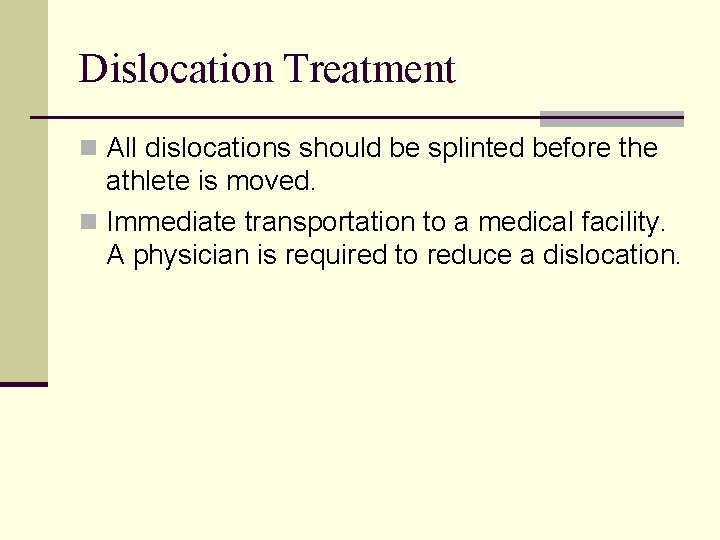 Dislocation Treatment

All dislocations should be splinted before the athlete is moved.

Immediate transportation to a medical facility. A physician is required to reduce a dislocation.